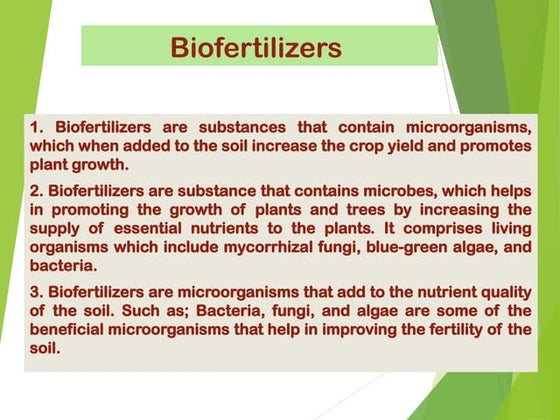 Biofertilizers

1. Biofertilizers are substances that contain microorganisms, which when added to the soil increase the crop yield and promotes plant growth.

2. Biofertilizers are substance that contains microbes, which helps in promoting the growth of plants and trees by increasing the supply of essential nutrients to the plants. It comprises living organisms which include mycorrhizal fungi, blue-green algae, and bacteria.

3. Biofertilizers are microorganisms that add to the nutrient quality of the soil. Such as; Bacteria, fungi, and algae are some of the beneficial microorganisms that help in improving the fertility of the soil.